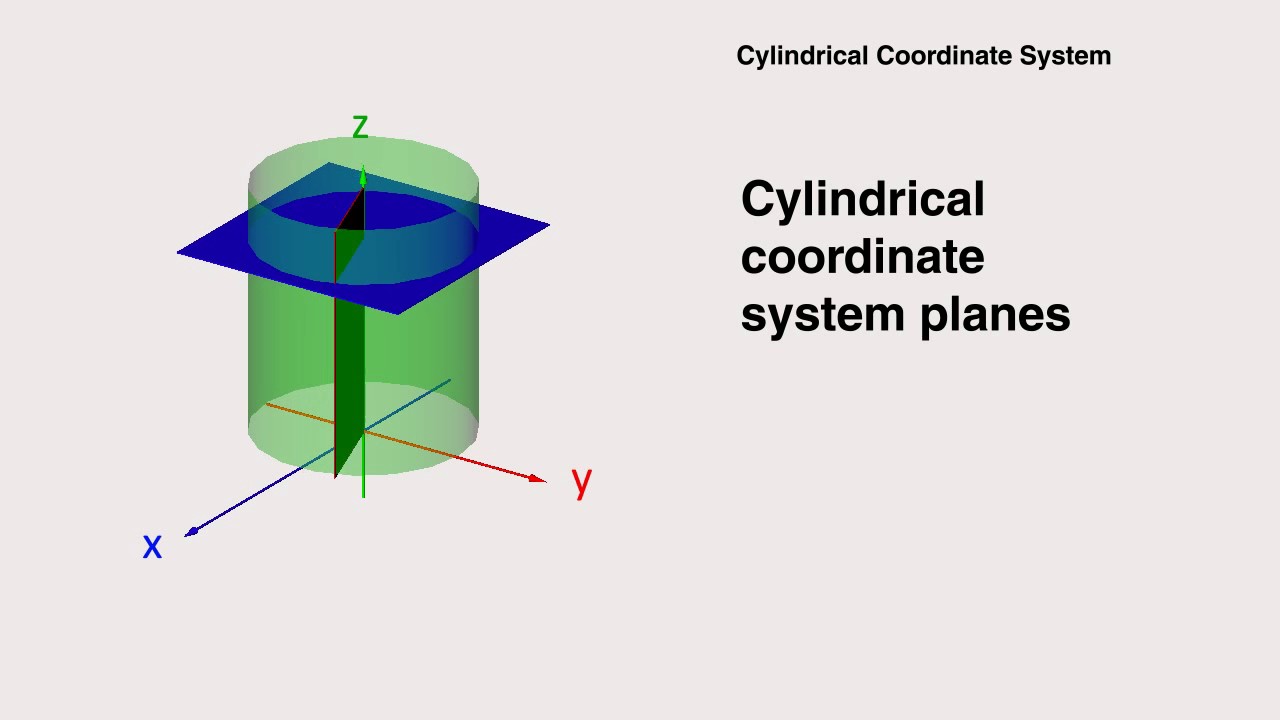 Cylindrical Coordinate System

z

y

x

Cylindrical coordinate system planes